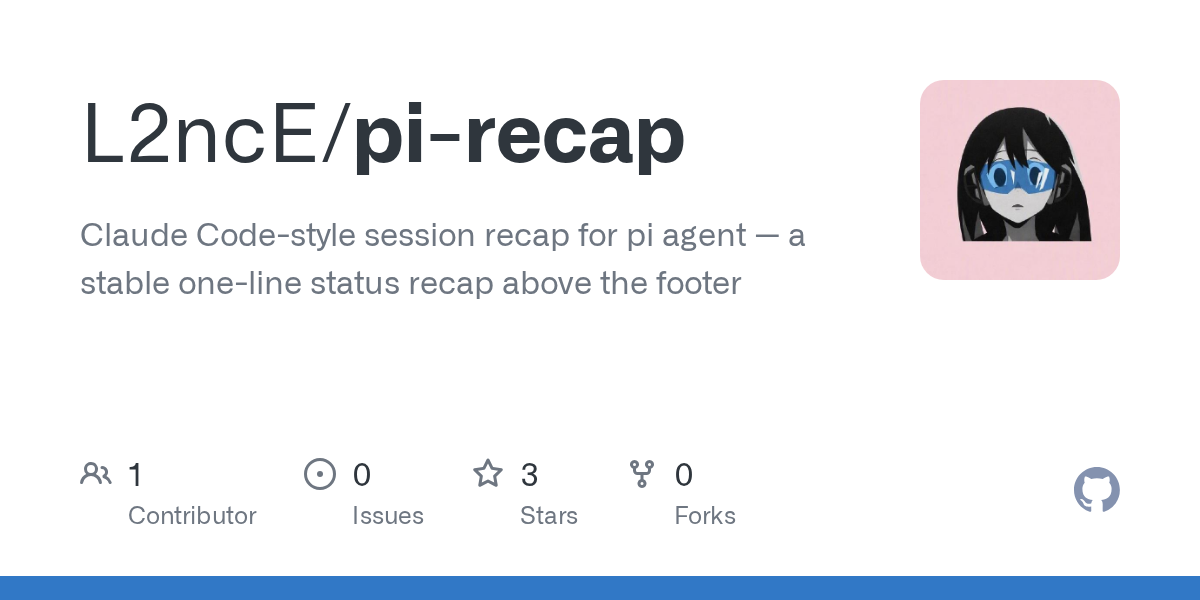 L2ncE/pi-recap

Claude Code-style session recap for pi agent — a stable one-line status recap above the footer

1 Contributor

0 Issues

3 Stars

0 Forks